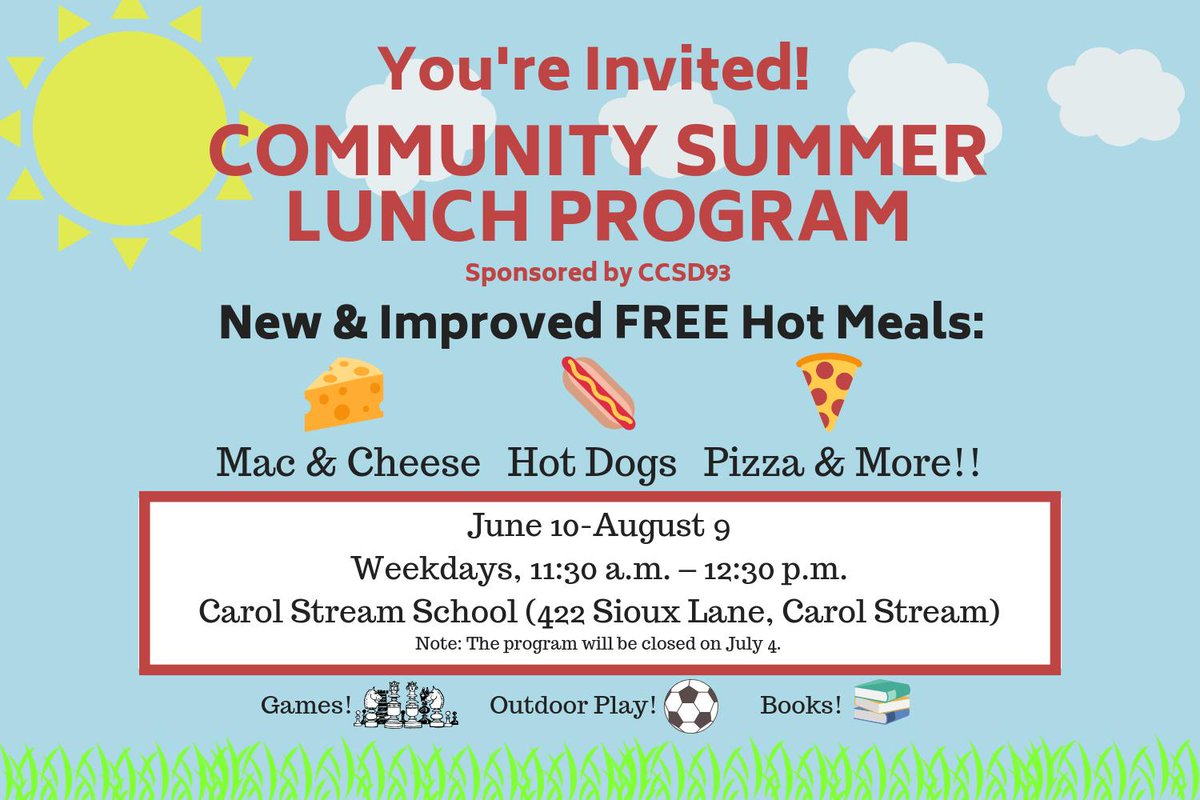 You're Invited!

COMMUNITY SUMMER LUNCH PROGRAM

Sponsored by CCSD93

New & Improved FREE Hot Meals:

Mac & Cheese Hot Dogs Pizza & More!!

June 10-August 9
Weekdays, 11:30 a.m. – 12:30 p.m.
Carol Stream School (422 Sioux Lane, Carol Stream)
Note: The program will be closed on July 4.

Games! Outdoor Play! Books!